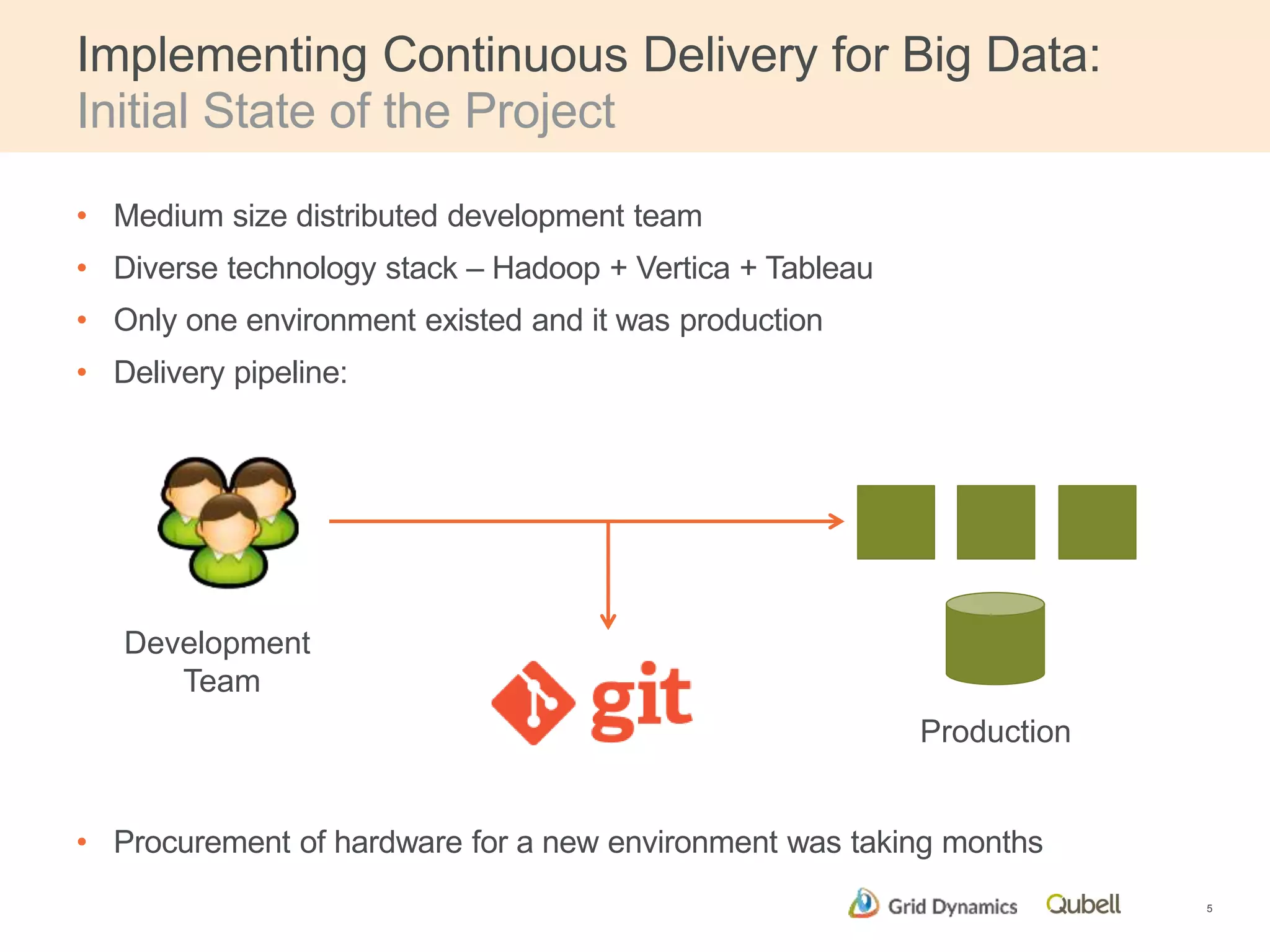 Implementing Continuous Delivery for Big Data:
Initial State of the Project

• Medium size distributed development team
• Diverse technology stack – Hadoop + Vertica + Tableau
• Only one environment existed and it was production
• Delivery pipeline:

Development Team

git

Production

• Procurement of hardware for a new environment was taking months

Grid Dynamics Qubell

5